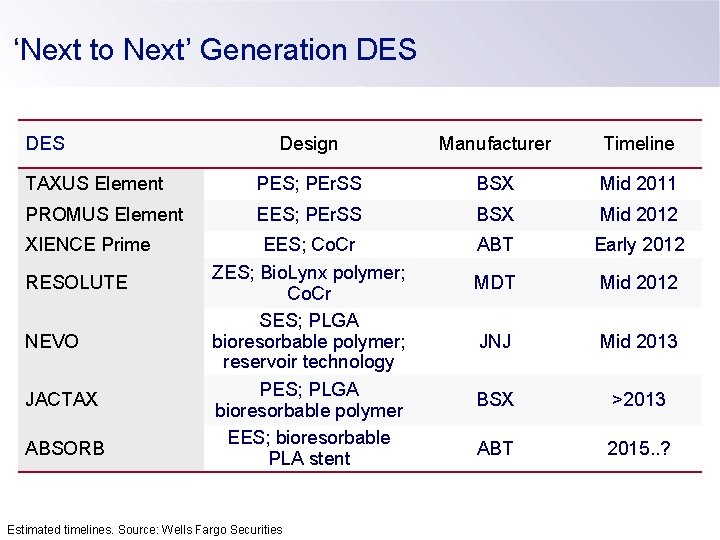 ‘Next to Next’ Generation DES

| DES | Design | Manufacturer | Timeline |
|---|---|---|---|
| TAXUS Element | PES; PErSS | BSX | Mid 2011 |
| PROMUS Element | EES; PErSS | BSX | Mid 2012 |
| XIENCE Prime | EES; CoCr | ABT | Early 2012 |
| RESOLUTE | ZES; BioLynx polymer; CoCr | MDT | Mid 2012 |
| NEVO | SES; PLGA bioresorbable polymer; reservoir technology | JNJ | Mid 2013 |
| JACTAX | PES; PLGA bioresorbable polymer | BSX | >2013 |
| ABSORB | EES; bioresorbable PLA stent | ABT | 2015..? |

Estimated timelines. Source: Wells Fargo Securities